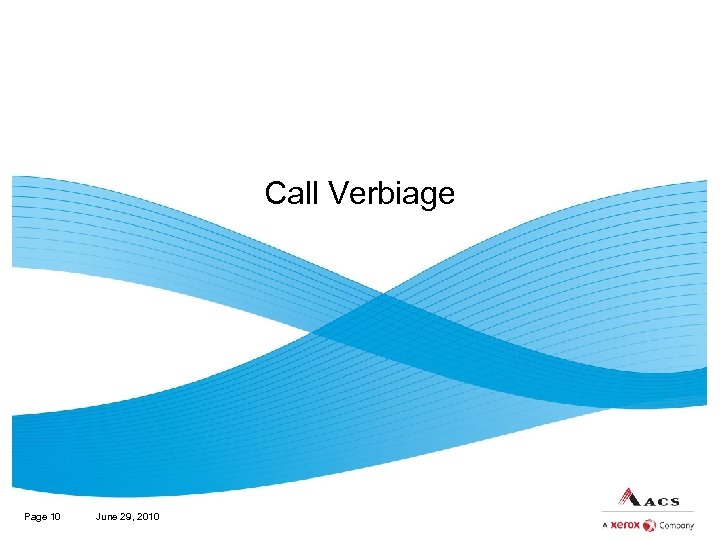 Call Verbiage

Page 10 June 29, 2010

ACS
A xerox Company